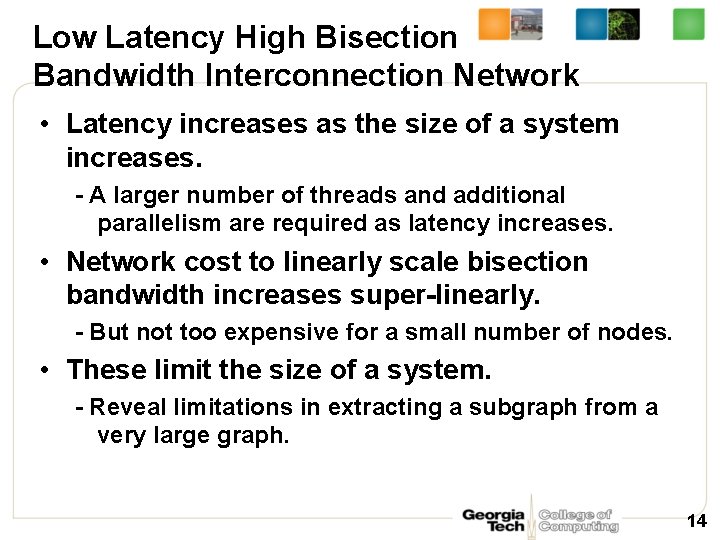 Low Latency High Bisection Bandwidth Interconnection Network

• Latency increases as the size of a system increases.

- A larger number of threads and additional parallelism are required as latency increases.

• Network cost to linearly scale bisection bandwidth increases super-linearly.

- But not too expensive for a small number of nodes.

• These limit the size of a system.

- Reveal limitations in extracting a subgraph from a very large graph.

Georgia Tech College of Computing

14